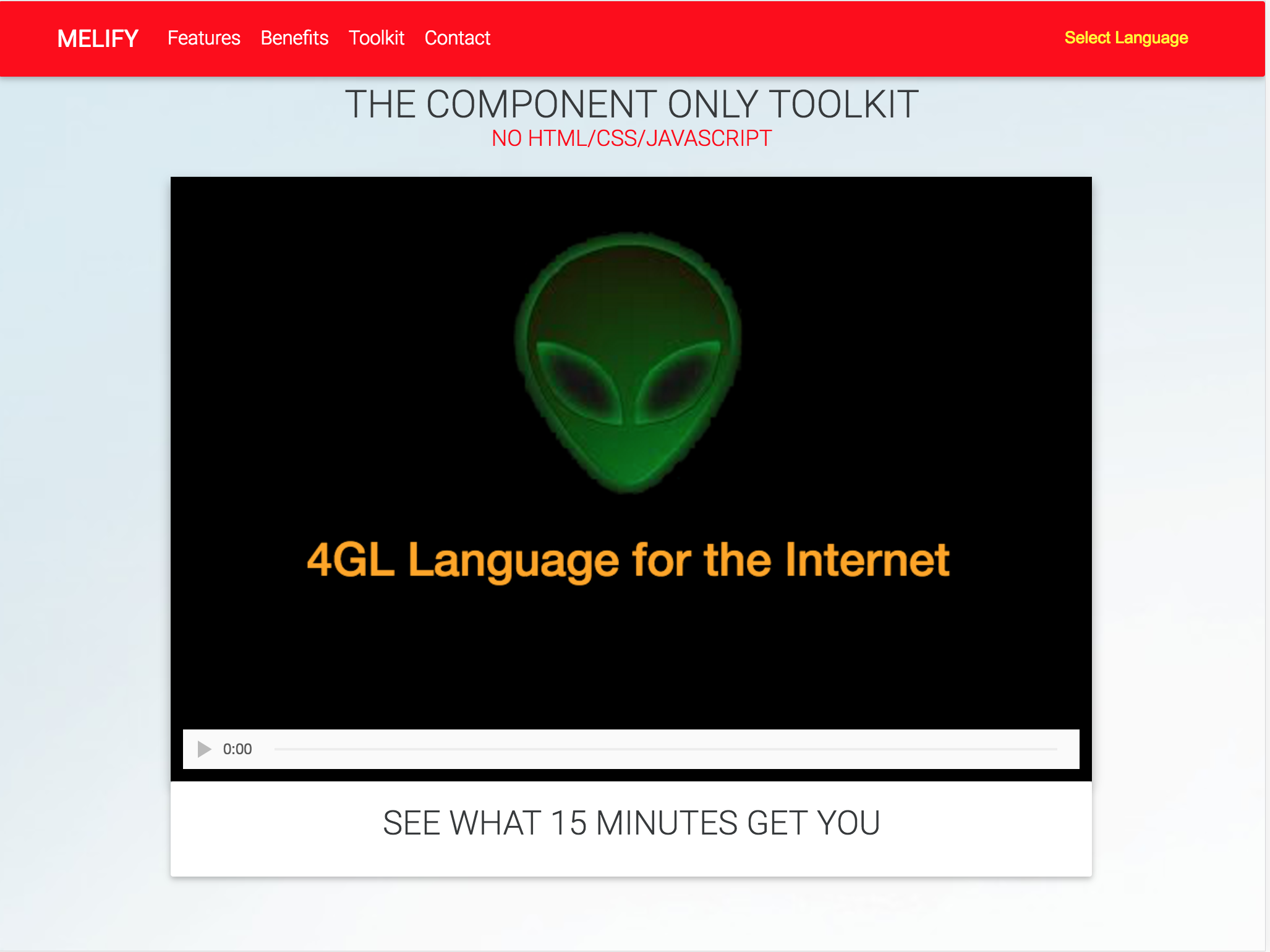 MELIFY Features Benefits Toolkit Contact Select Language

THE COMPONENT ONLY TOOLKIT
NO HTML/CSS/JAVASCRIPT

4GL Language for the Internet

0:00

SEE WHAT 15 MINUTES GET YOU